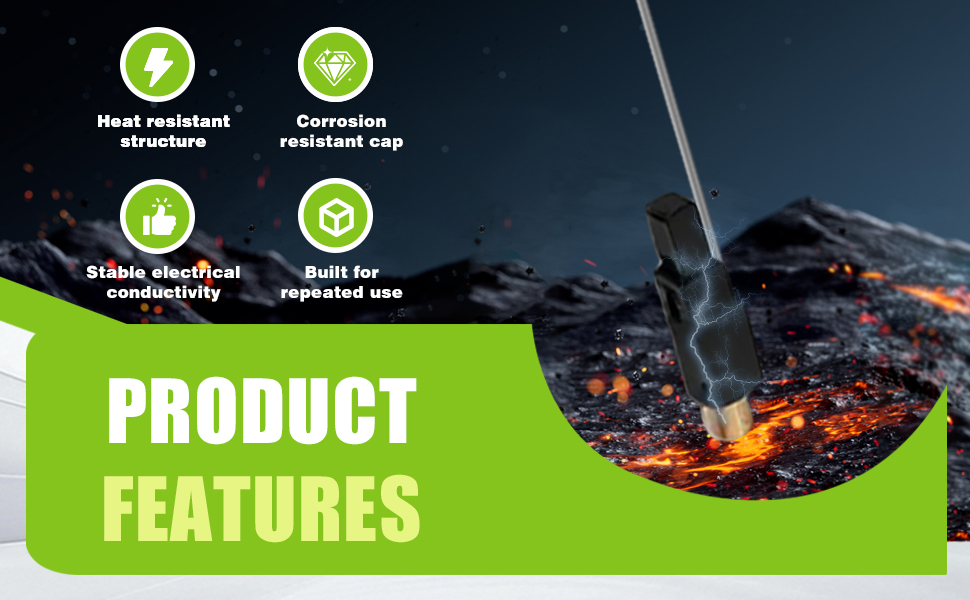 Heat resistant structure

Corrosion resistant cap

Stable electrical conductivity

Built for repeated use

PRODUCT FEATURES